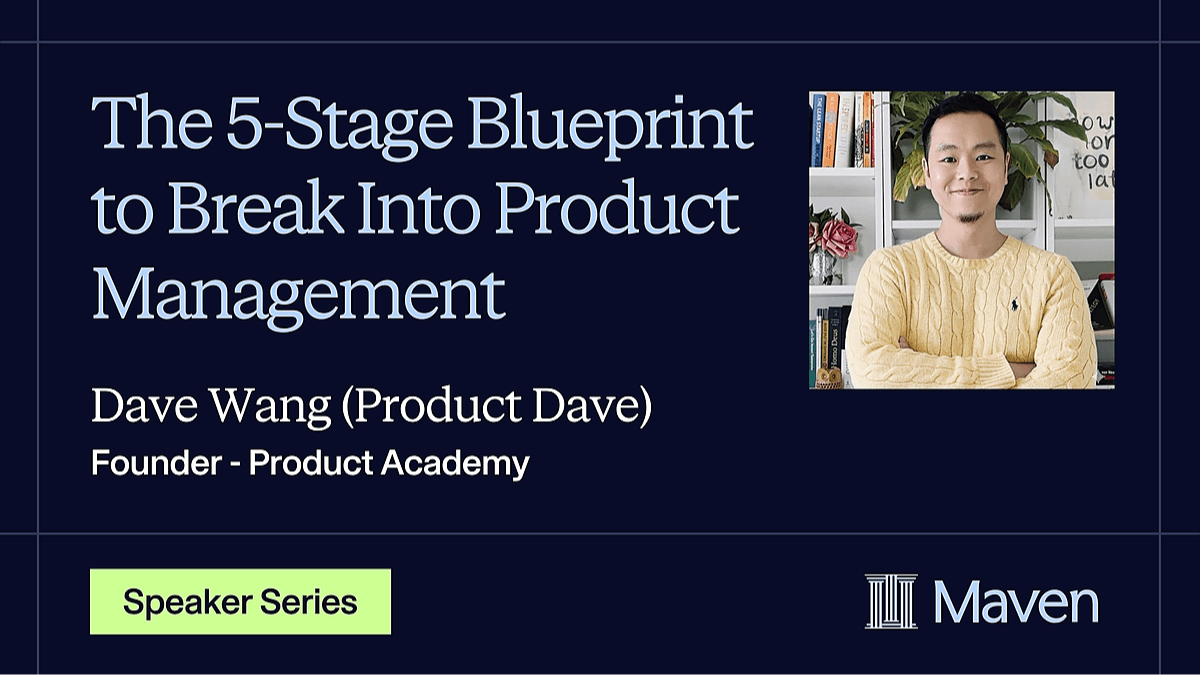 The 5-Stage Blueprint to Break Into Product Management

Dave Wang (Product Dave)
Founder - Product Academy

Speaker Series

Maven